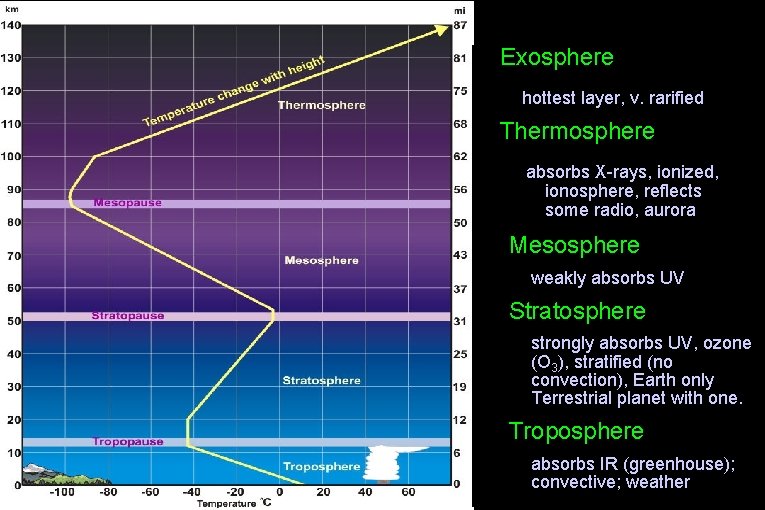 km
140
130
120
110
100
90
80
70
60
50
40
30
20
10
0

mi
87
81
75
68
62
56
50
43
37
31
25
19
12
6
0

Temperature change with height

Thermosphere

Mesopause

Mesosphere

Stratopause

Stratosphere

Tropopause

Troposphere

-100 -80 -60 -40 -20 0 20 40 60

Temperature °C

Exosphere

hottest layer, v. rarified

Thermosphere

absorbs X-rays, ionized, ionosphere, reflects some radio, aurora

Mesosphere

weakly absorbs UV

Stratosphere

strongly absorbs UV, ozone ($O_3$), stratified (no convection), Earth only Terrestrial planet with one.

Troposphere

absorbs IR (greenhouse); convective; weather